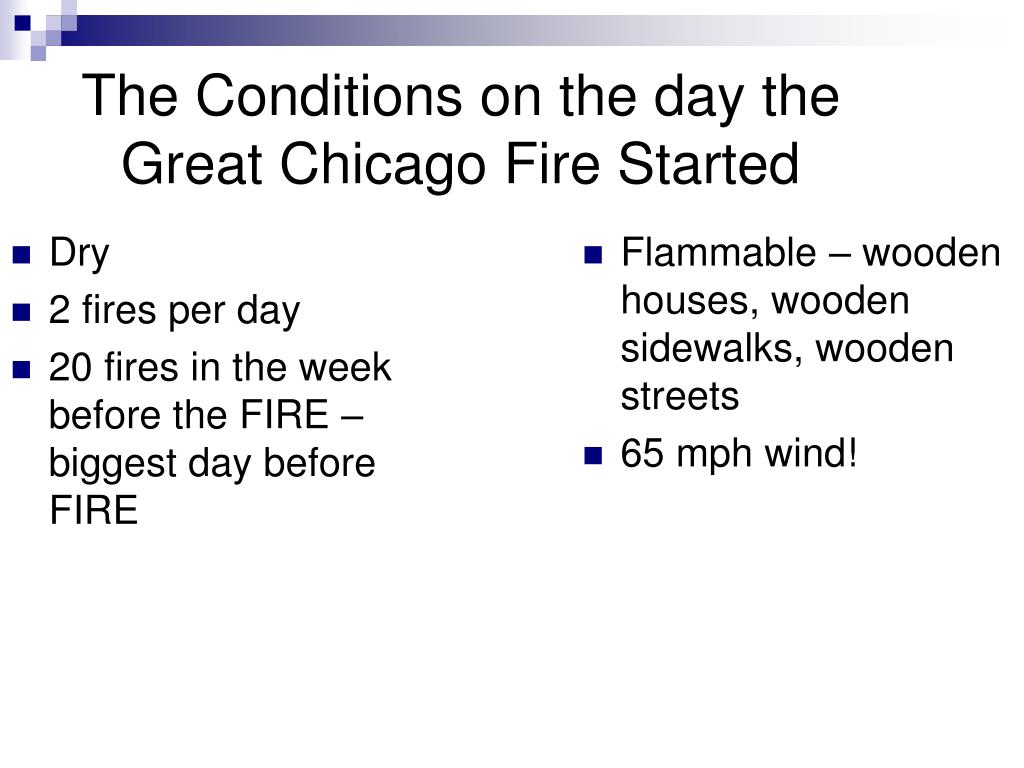 The Conditions on the day the Great Chicago Fire Started

- Dry
- 2 fires per day
- 20 fires in the week before the FIRE – biggest day before FIRE

- Flammable – wooden houses, wooden sidewalks, wooden streets
- 65 mph wind!